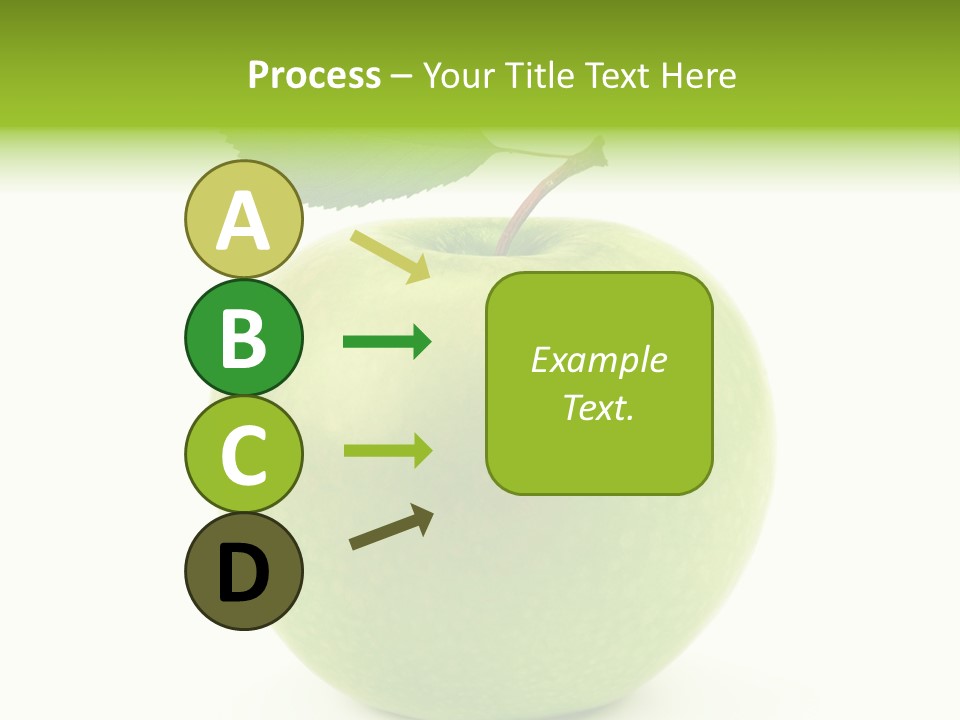 Process – Your Title Text Here

A

B

C

D

Example Text.